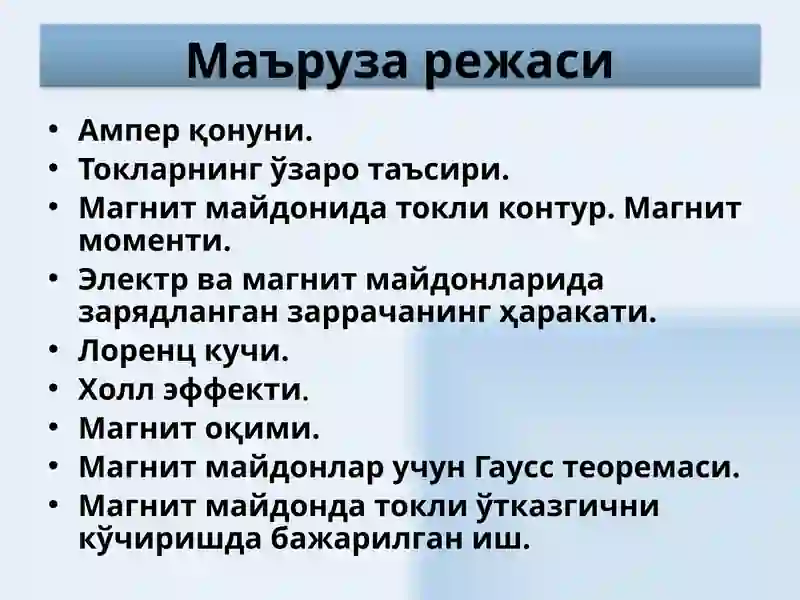 Маъруза режаси

• Ампер қонуни.
• Токларнинг ўзаро таъсири.
• Магнит майдонида токли контур. Магнит моменти.
• Электр ва магнит майдонларида зарядланган заррачанинг ҳаракати.
• Лоренц кучи.
• Холл эффекти.
• Магнит оқими.
• Магнит майдонлар учун Гаусс теоремаси.
• Магнит майдонда токли ўтказгични кўчиришда бажарилган иш.